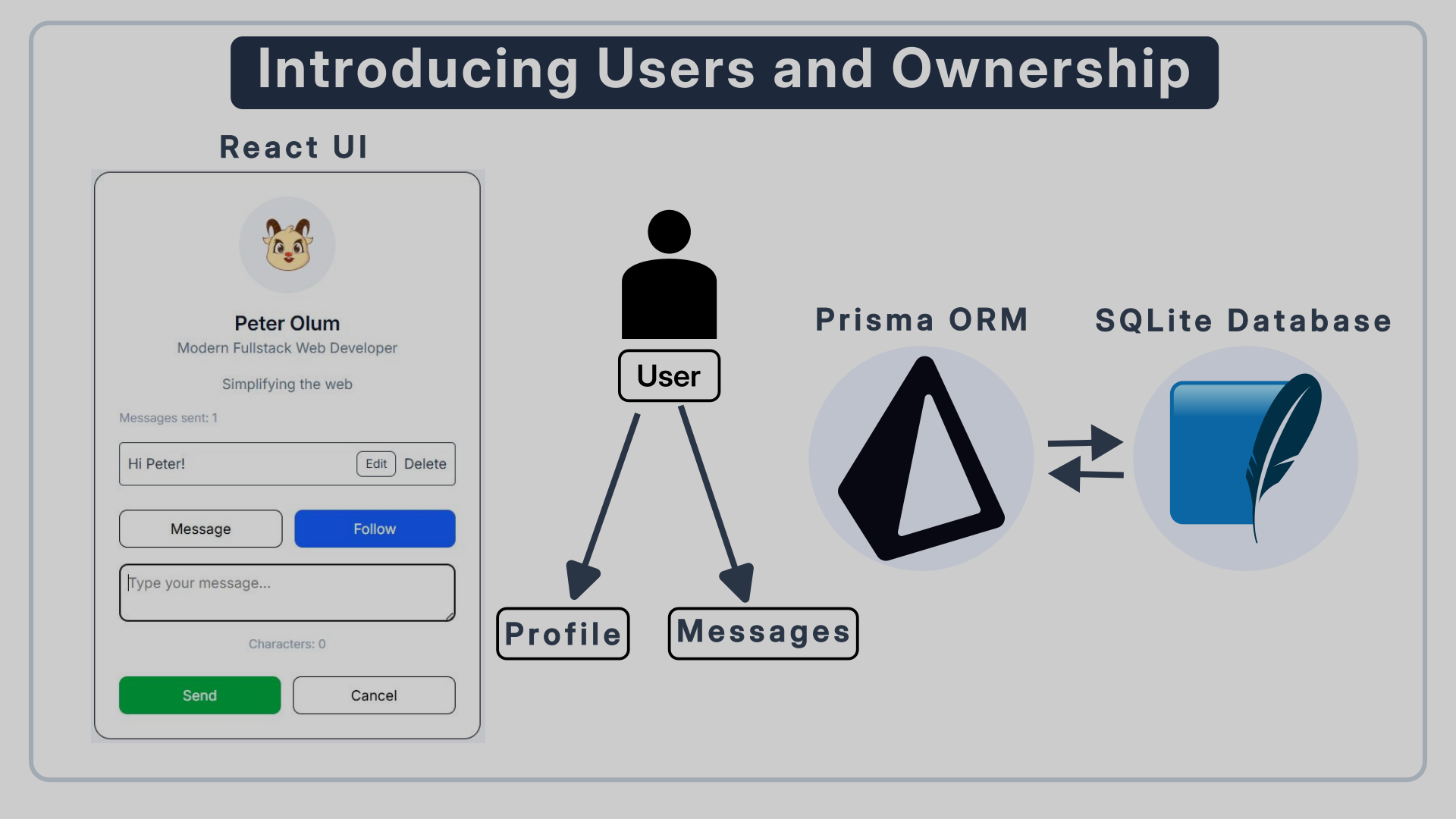 Introducing Users and Ownership

React UI

Peter Olum
Modern Fullstack Web Developer

Simplifying the web

Messages sent: 1

Hi Peter! Edit Delete

Message Follow

Type your message...

Characters: 0

Send Cancel

User

Profile

Messages

Prisma ORM

SQLite Database